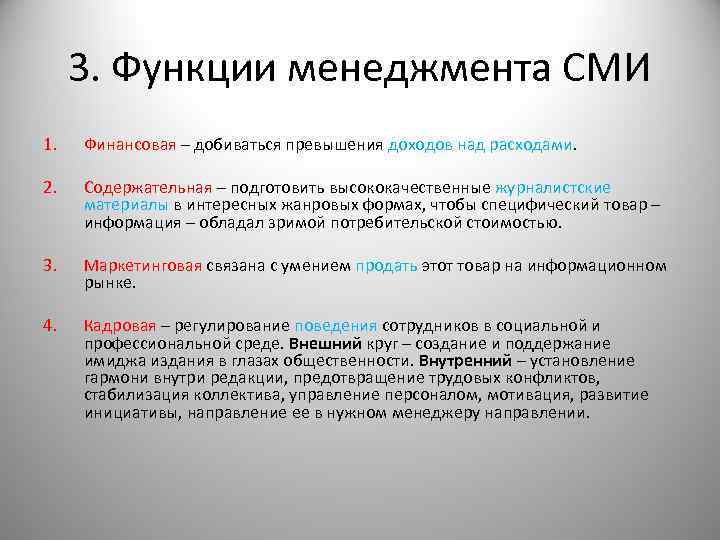 3. Функции менеджмента СМИ

1. Финансовая – добиваться превышения доходов над расходами.

2. Содержательная – подготовить высококачественные журналистские материалы в интересных жанровых формах, чтобы специфический товар – информация – обладал зримой потребительской стоимостью.

3. Маркетинговая связана с умением продать этот товар на информационном рынке.

4. Кадровая – регулирование поведения сотрудников в социальной и профессиональной среде. Внешний круг – создание и поддержание имиджа издания в глазах общественности. Внутренний – установление гармони внутри редакции, предотвращение трудовых конфликтов, стабилизация коллектива, управление персоналом, мотивация, развитие инициативы, направление ее в нужном менеджеру направлении.